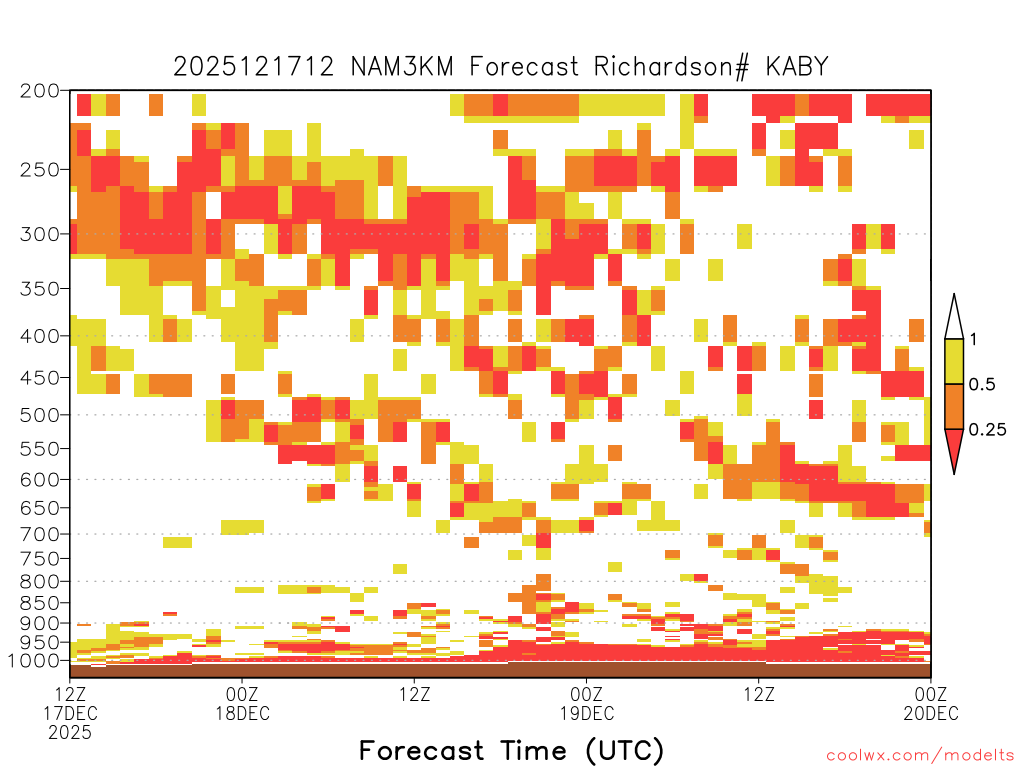 2025121712 NAM3KM Forecast Richardson# KABY

200
250
300
350
400
450
500
550
600
650
700
750
800
850
900
950
1000

1
0.5
0.25

12Z 17DEC 2025
00Z 18DEC
12Z
00Z 19DEC
12Z
00Z 20DEC

Forecast Time (UTC)

coolwx.com/modelts